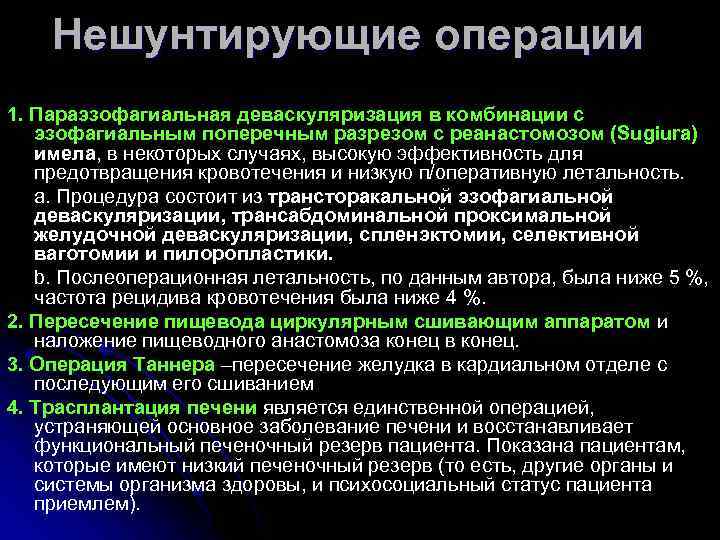 Нешунтирующие операции

1. Параэзофагиальная деваскуляризация в комбинации с эзофагиальным поперечным разрезом с реанастомозом (Sugiura) имела, в некоторых случаях, высокую эффективность для предотвращения кровотечения и низкую п/оперативную летальность.

a. Процедура состоит из трансторакальной эзофагиальной деваскуляризации, трансабдоминальной проксимальной желудочной деваскуляризации, спленэктомии, селективной ваготомии и пилоропластики.

b. Послеоперационная летальность, по данным автора, была ниже 5 %, частота рецидива кровотечения была ниже 4 %.

2. Пересечение пищевода циркулярным сшивающим аппаратом и наложение пищеводного анастомоза конец в конец.

3. Операция Таннера –пересечение желудка в кардиальном отделе с последующим его сшиванием

4. Трасплантация печени является единственной операцией, устраняющей основное заболевание печени и восстанавливает функциональный печеночный резерв пациента. Показана пациентам, которые имеют низкий печеночный резерв (то есть, другие органы и системы организма здоровы, и психосоциальный статус пациента приемлем).